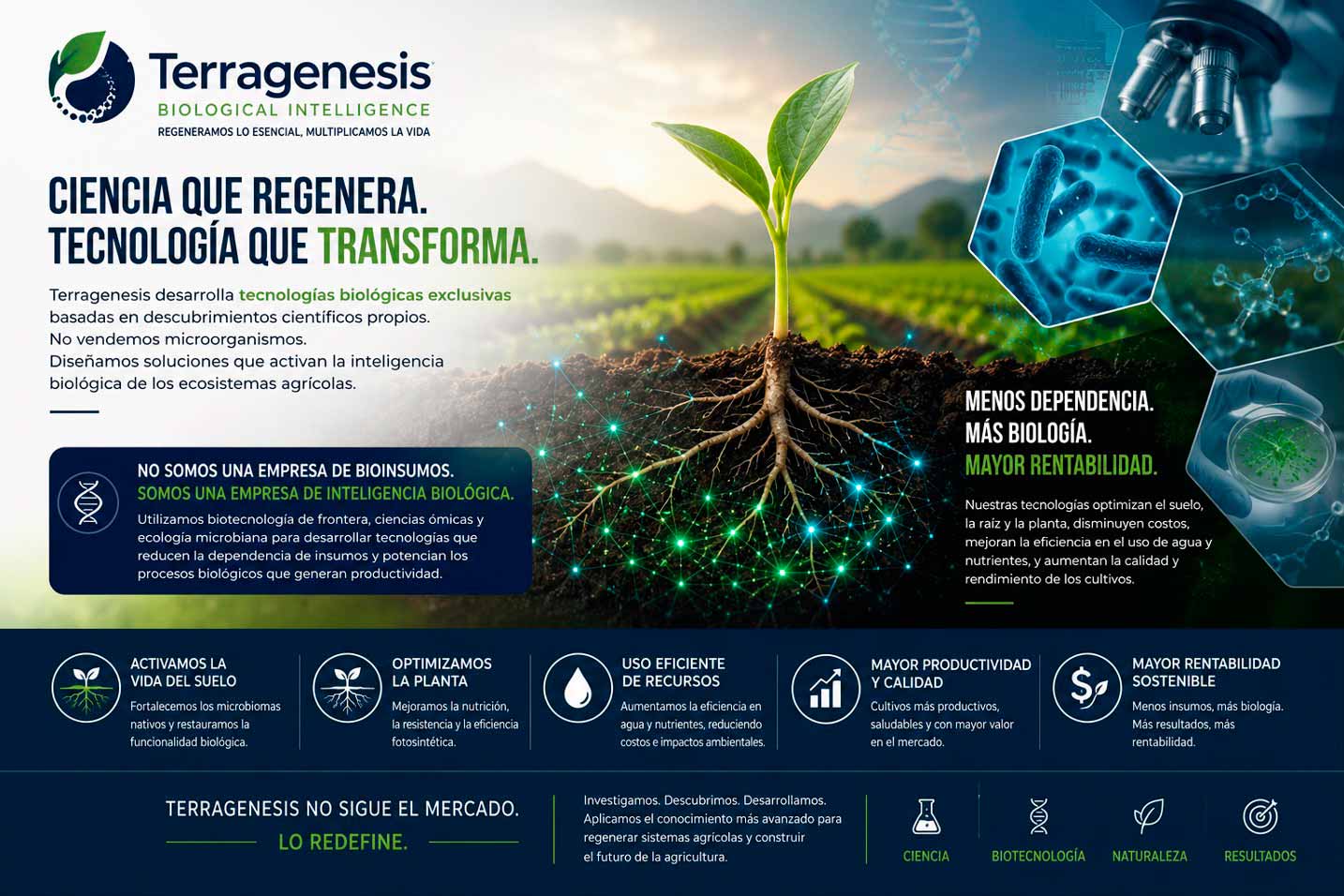 Terragenesis
BIOLOGICAL INTELLIGENCE
REGENERAMOS LO ESENCIAL, MULTIPLICAMOS LA VIDA

CIENCIA QUE REGENERA.
TECNOLOGÍA QUE TRANSFORMA.

Terragenesis desarrolla tecnologías biológicas exclusivas basadas en descubrimientos científicos propios.
No vendemos microorganismos.
Diseñamos soluciones que activan la inteligencia biológica de los ecosistemas agrícolas.

NO SOMOS UNA EMPRESA DE BIOINSUMOS.
SOMOS UNA EMPRESA DE INTELIGENCIA BIOLÓGICA.
Utilizamos biotecnología de frontera, ciencias ómicas y ecología microbiana para desarrollar tecnologías que reducen la dependencia de insumos y potencian los procesos biológicos que generan productividad.

MENOS DEPENDENCIA.
MÁS BIOLOGÍA.
MAYOR RENTABILIDAD.
Nuestras tecnologías optimizan el suelo, la raíz y la planta, disminuyen costos, mejoran la eficiencia en el uso de agua y nutrientes, y aumentan la calidad y rendimiento de los cultivos.

ACTIVAMOS LA VIDA DEL SUELO
Fortalecemos los microbiomas nativos y restauramos la funcionalidad biológica.

OPTIMIZAMOS LA PLANTA
Mejoramos la nutrición, la resistencia y la eficiencia fotosintética.

USO EFICIENTE DE RECURSOS
Aumentamos la eficiencia en agua y nutrientes, reduciendo costos e impactos ambientales.

MAYOR PRODUCTIVIDAD Y CALIDAD
Cultivos más productivos, saludables y con mayor valor en el mercado.

MAYOR RENTABILIDAD SOSTENIBLE
Menos insumos, más biología. Más resultados, más rentabilidad.

TERRAGENESIS NO SIGUE EL MERCADO.
LO REDEFINE.

Investigamos. Descubrimos. Desarrollamos. Aplicamos el conocimiento más avanzado para regenerar sistemas agrícolas y construir el futuro de la agricultura.

CIENCIA
BIOTECNOLOGÍA
NATURALEZA
RESULTADOS